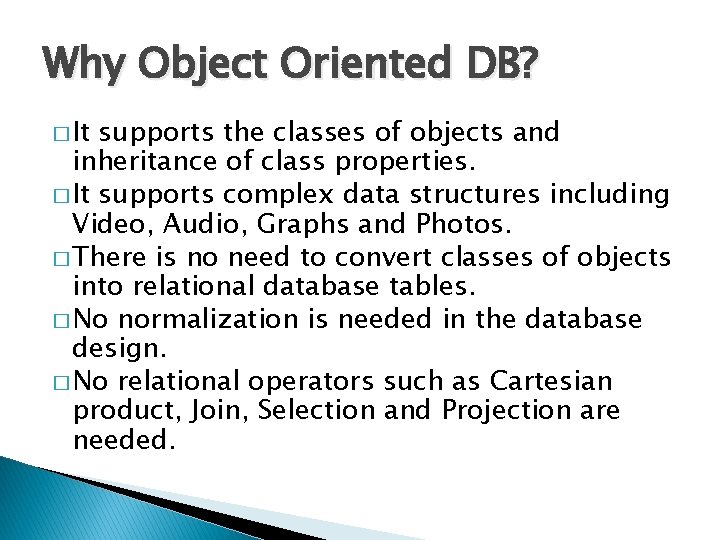 Why Object Oriented DB?

□ It supports the classes of objects and inheritance of class properties.

□ It supports complex data structures including Video, Audio, Graphs and Photos.

□ There is no need to convert classes of objects into relational database tables.

□ No normalization is needed in the database design.

□ No relational operators such as Cartesian product, Join, Selection and Projection are needed.